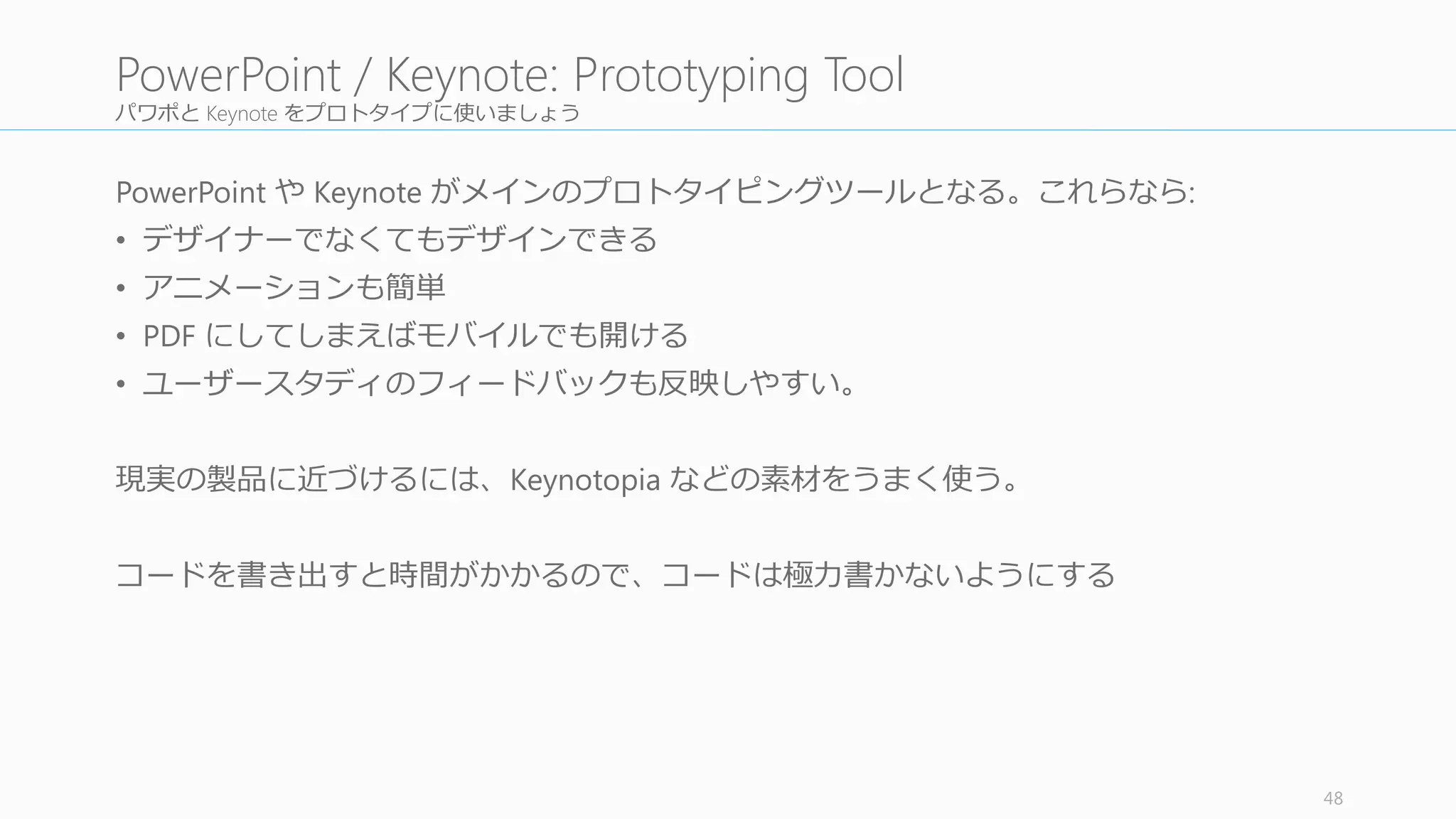 PowerPoint / Keynote: Prototyping Tool
パワポと Keynote をプロトタイプに使いましょう

PowerPoint や Keynote がメインのプロトタイピングツールとなる。これらなら:
• デザイナーでなくてもデザインできる
• アニメーションも簡単
• PDF にしてしまえばモバイルでも開ける
• ユーザースタディのフィードバックも反映しやすい。

現実の製品に近づけるには、Keynotopia などの素材をうまく使う。

コードを書き出すと時間がかかるので、コードは極力書かないようにする

48